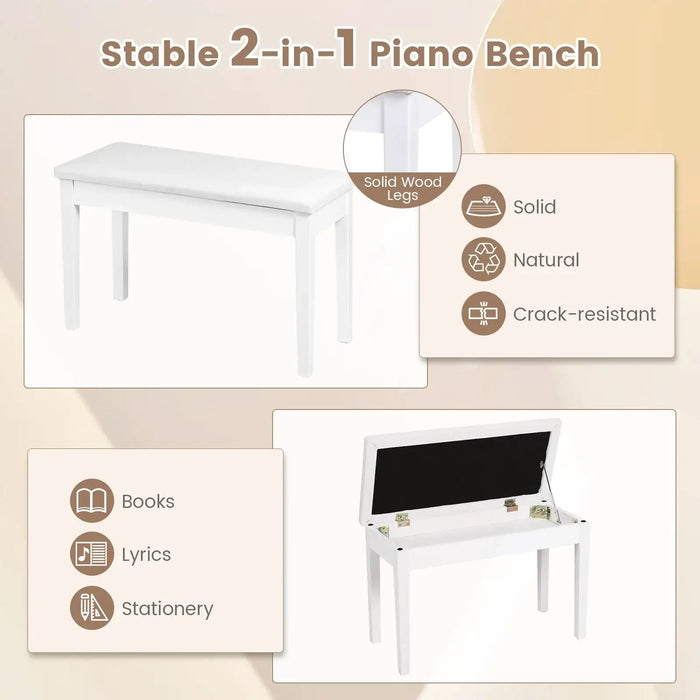 Stable 2-in-1 Piano Bench

Solid Wood Legs

Solid

Natural

Crack-resistant

Books

Lyrics

Stationery